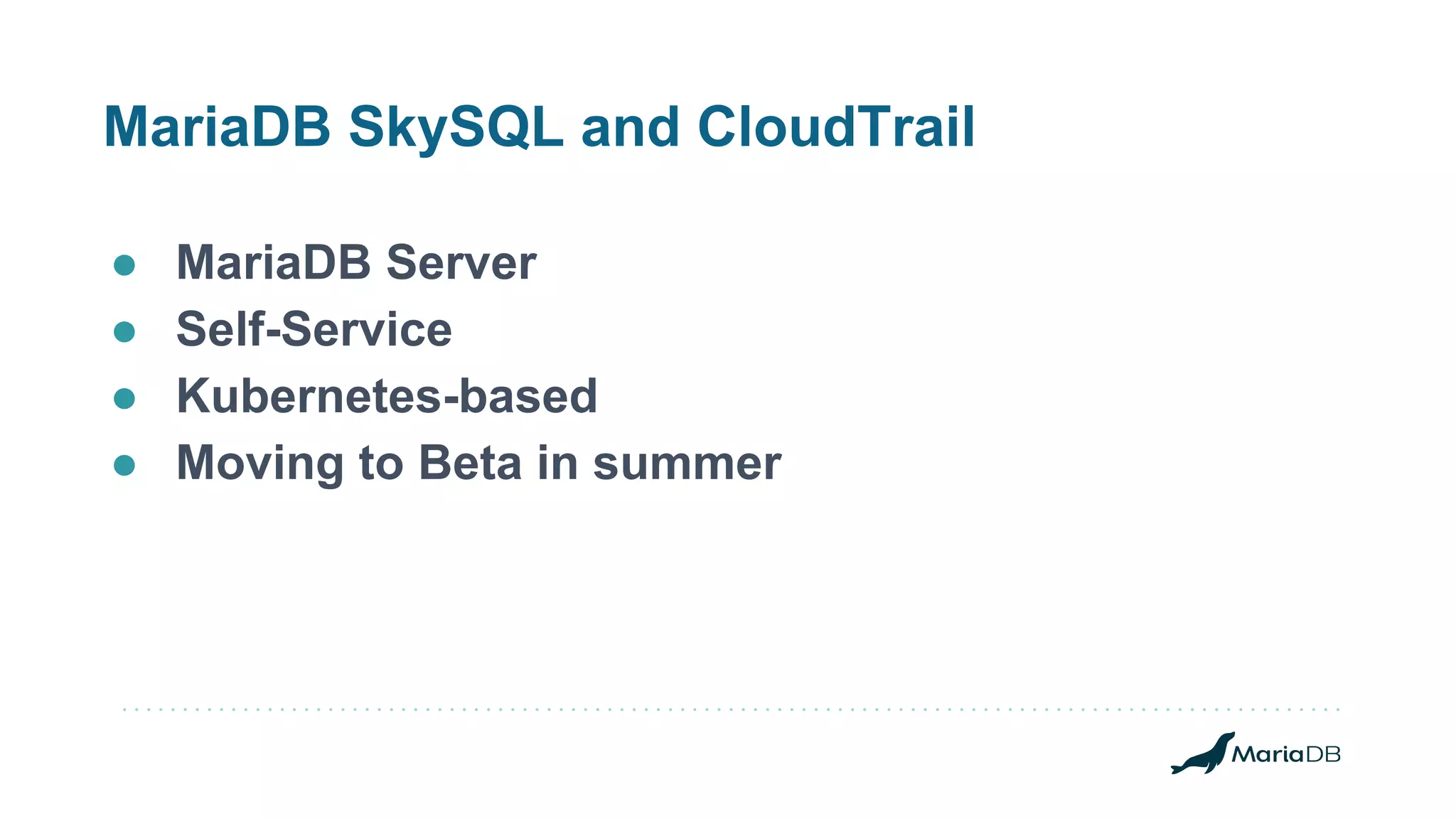 MariaDB SkySQL and CloudTrail

- MariaDB Server
- Self-Service
- Kubernetes-based
- Moving to Beta in summer

MariaDB